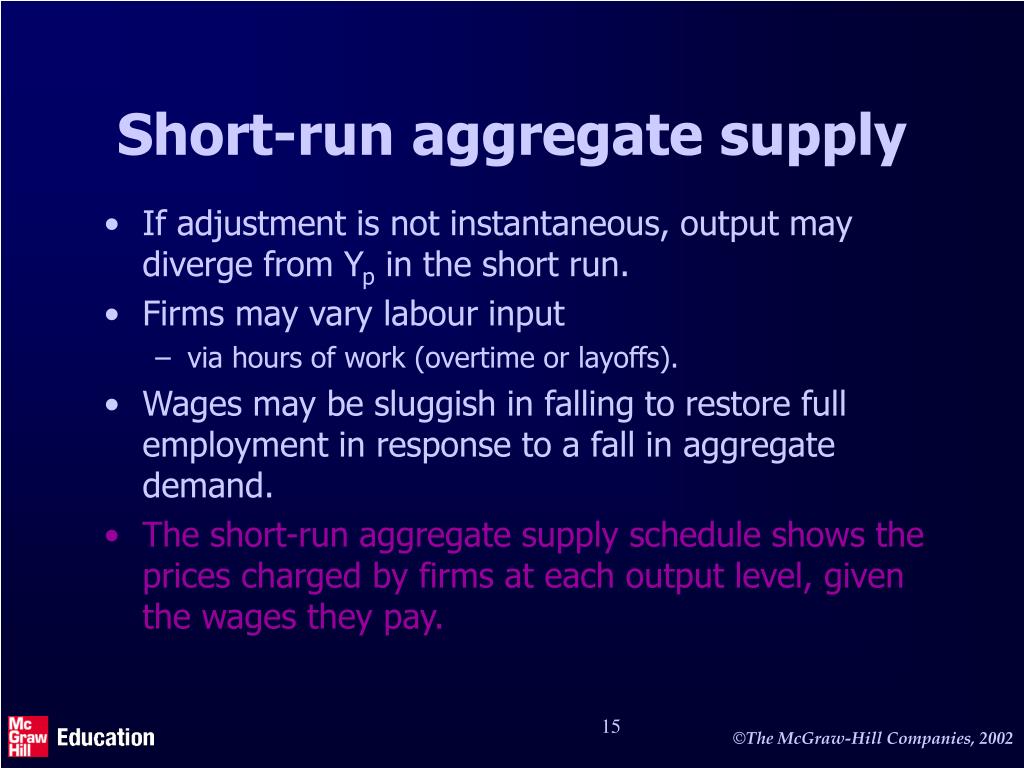 Short-run aggregate supply

• If adjustment is not instantaneous, output may diverge from $Y_p$ in the short run.
• Firms may vary labour input
– via hours of work (overtime or layoffs).
• Wages may be sluggish in falling to restore full employment in response to a fall in aggregate demand.
• The short-run aggregate supply schedule shows the prices charged by firms at each output level, given the wages they pay.

Mc Graw Hill Education

15

©The McGraw-Hill Companies, 2002